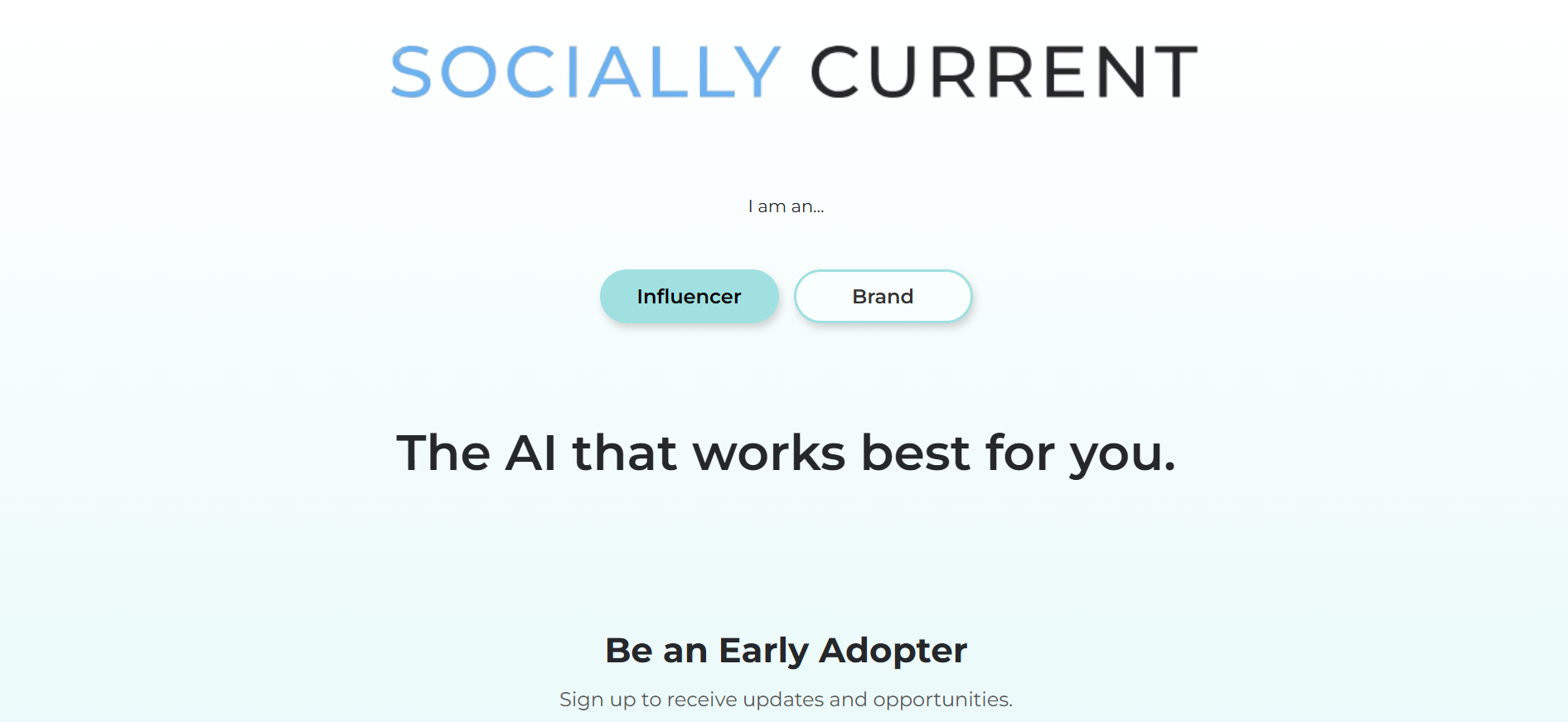 SOCIALLY CURRENT

I am an...

Influencer

Brand

The AI that works best for you.

Be an Early Adopter

Sign up to receive updates and opportunities.